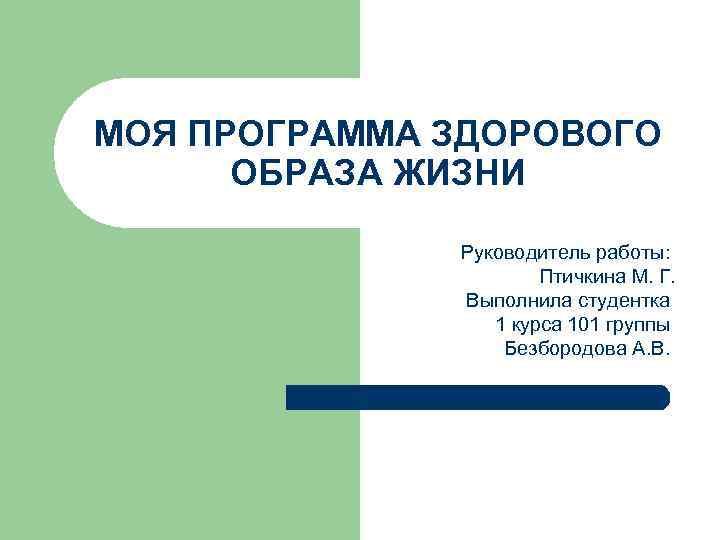 МОЯ ПРОГРАММА ЗДОРОВОГО ОБРАЗА ЖИЗНИ

Руководитель работы:
Птичкина М. Г.
Выполнила студентка
1 курса 101 группы
Безбородова А.В.